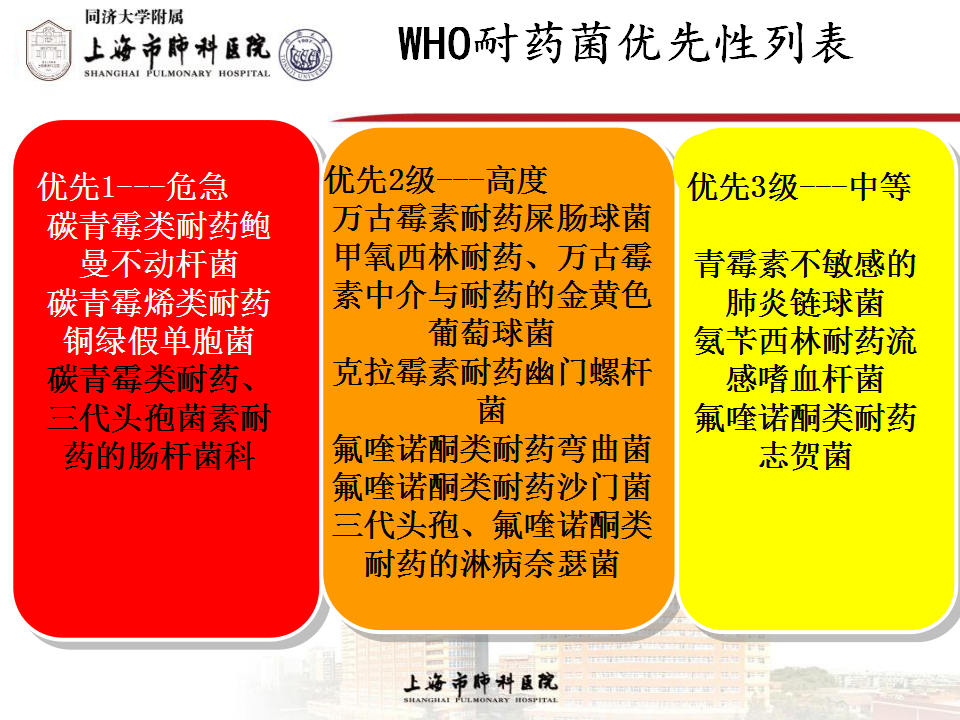 同济大学附属
上海市肺科医院
SHANGHAI PULMONARY HOSPITAL

WHO耐药菌优先性列表

优先1---危急
碳青霉类耐药鲍曼不动杆菌
碳青霉烯类耐药铜绿假单胞菌
碳青霉类耐药、三代头孢菌素耐药的肠杆菌科

优先2级---高度
万古霉素耐药屎肠球菌
甲氧西林耐药、万古霉素中介与耐药的金黄色葡萄球菌
克拉霉素耐药幽门螺杆菌
氟喹诺酮类耐药弯曲菌
氟喹诺酮类耐药沙门菌
三代头孢、氟喹诺酮类耐药的淋病奈瑟菌

优先3级---中等
青霉素不敏感的肺炎链球菌
氨苄西林耐药流感嗜血杆菌
氟喹诺酮类耐药志贺菌

上海市肺科医院
SHANGHAI PULMONARY HOSPITAL